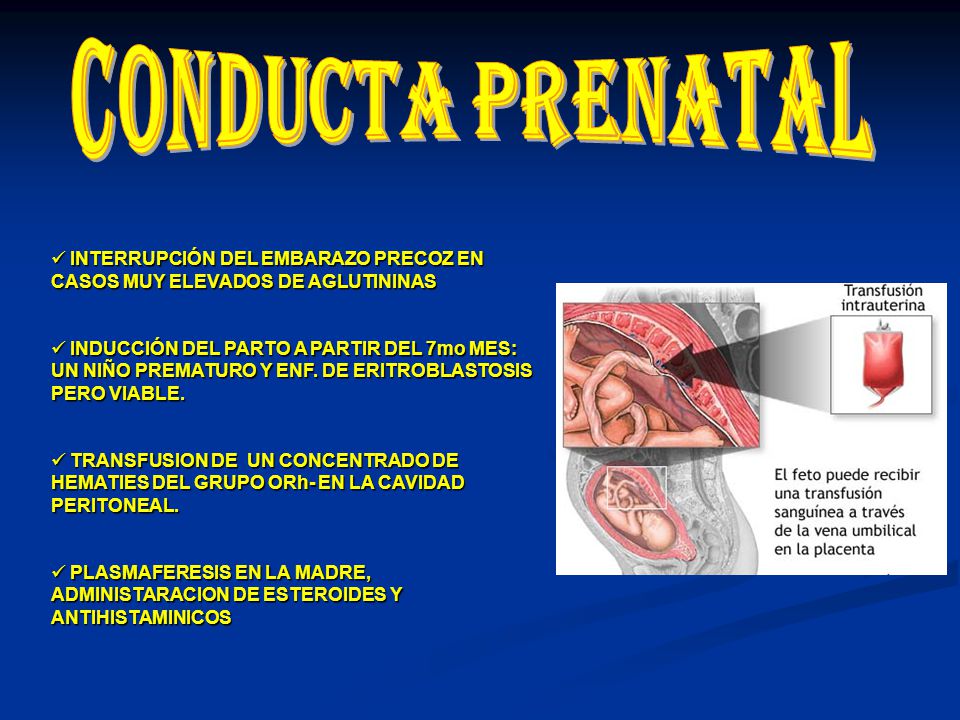 CONDUCTA PRENATAL

✓ INTERRUPCIÓN DEL EMBARAZO PRECOZ EN CASOS MUY ELEVADOS DE AGLUTININAS

✓ INDUCCIÓN DEL PARTO A PARTIR DEL 7mo MES: UN NIÑO PREMATURO Y ENF. DE ERITROBLASTOSIS PERO VIABLE.

✓ TRANSFUSION DE UN CONCENTRADO DE HEMATIES DEL GRUPO ORh- EN LA CAVIDAD PERITONEAL.

✓ PLASMAFERESIS EN LA MADRE, ADMINISTARACION DE ESTEROIDES Y ANTIHISTAMINICOS

Transfusión intrauterina

El feto puede recibir una transfusión sanguínea a través de la vena umbilical en la placenta